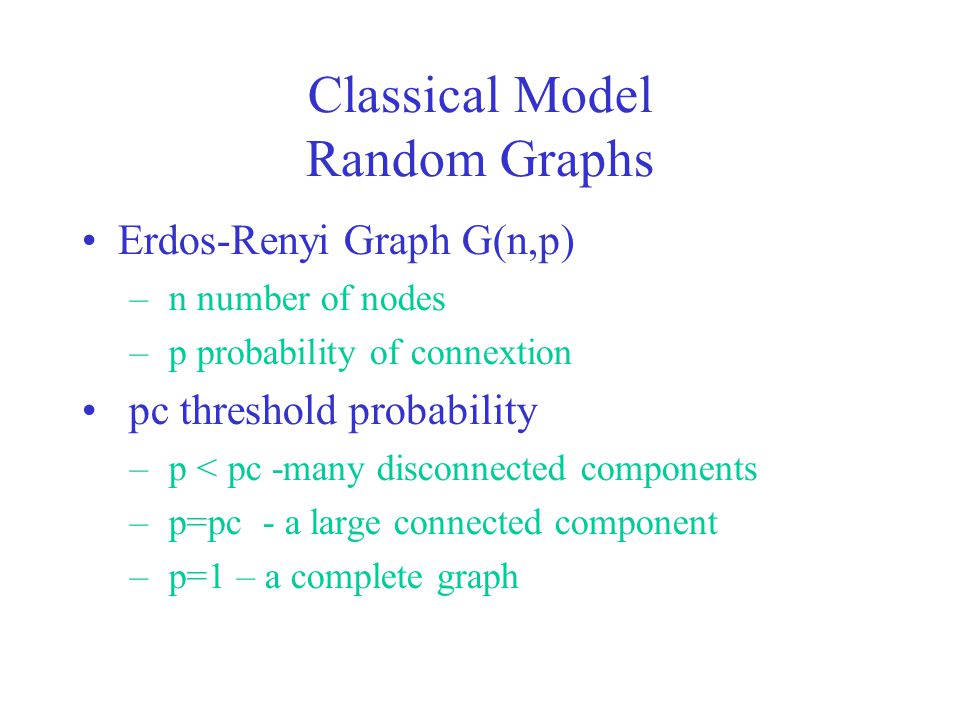 Classical Model
Random Graphs

• Erdos-Renyi Graph G(n,p)
– n number of nodes
– p probability of connextion
• pc threshold probability
– p < pc -many disconnected components
– p=pc - a large connected component
– p=1 – a complete graph